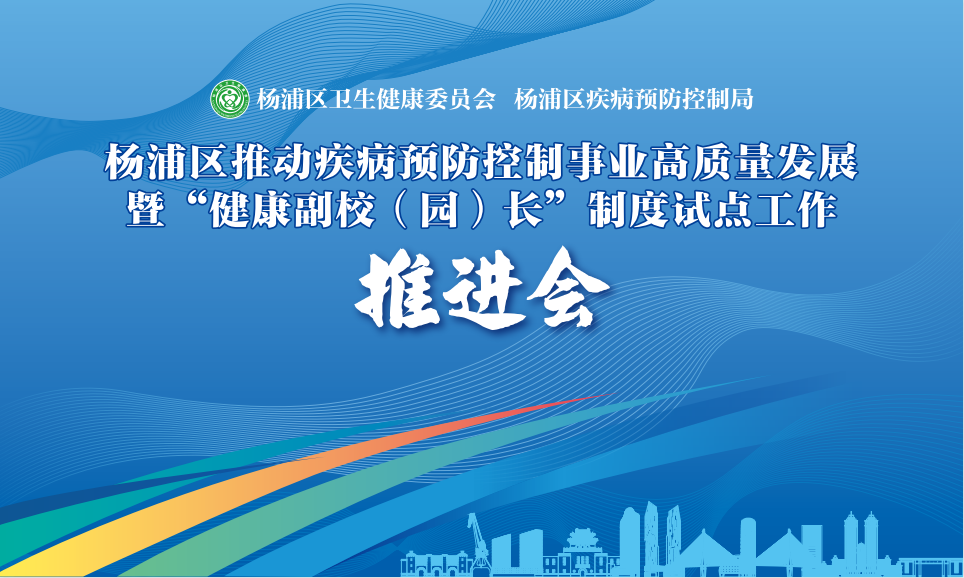 杨浦区卫生健康委员会 杨浦区疾病预防控制局

杨浦区推动疾病预防控制事业高质量发展
暨“健康副校（园）长”制度试点工作

推进会